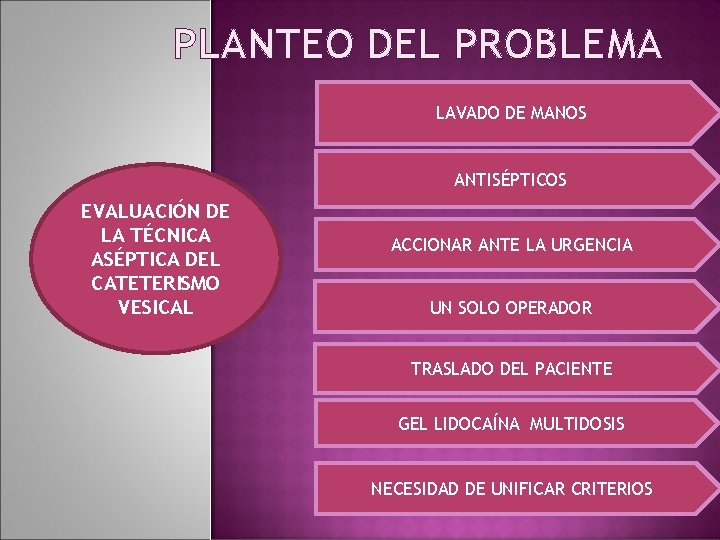 PLANTEO DEL PROBLEMA

EVALUACIÓN DE LA TÉCNICA ASÉPTICA DEL CATETERISMO VESICAL

LAVADO DE MANOS

ANTISÉPTICOS

ACCIONAR ANTE LA URGENCIA

UN SOLO OPERADOR

TRASLADO DEL PACIENTE

GEL LIDOCAÍNA MULTIDOSIS

NECESIDAD DE UNIFICAR CRITERIOS